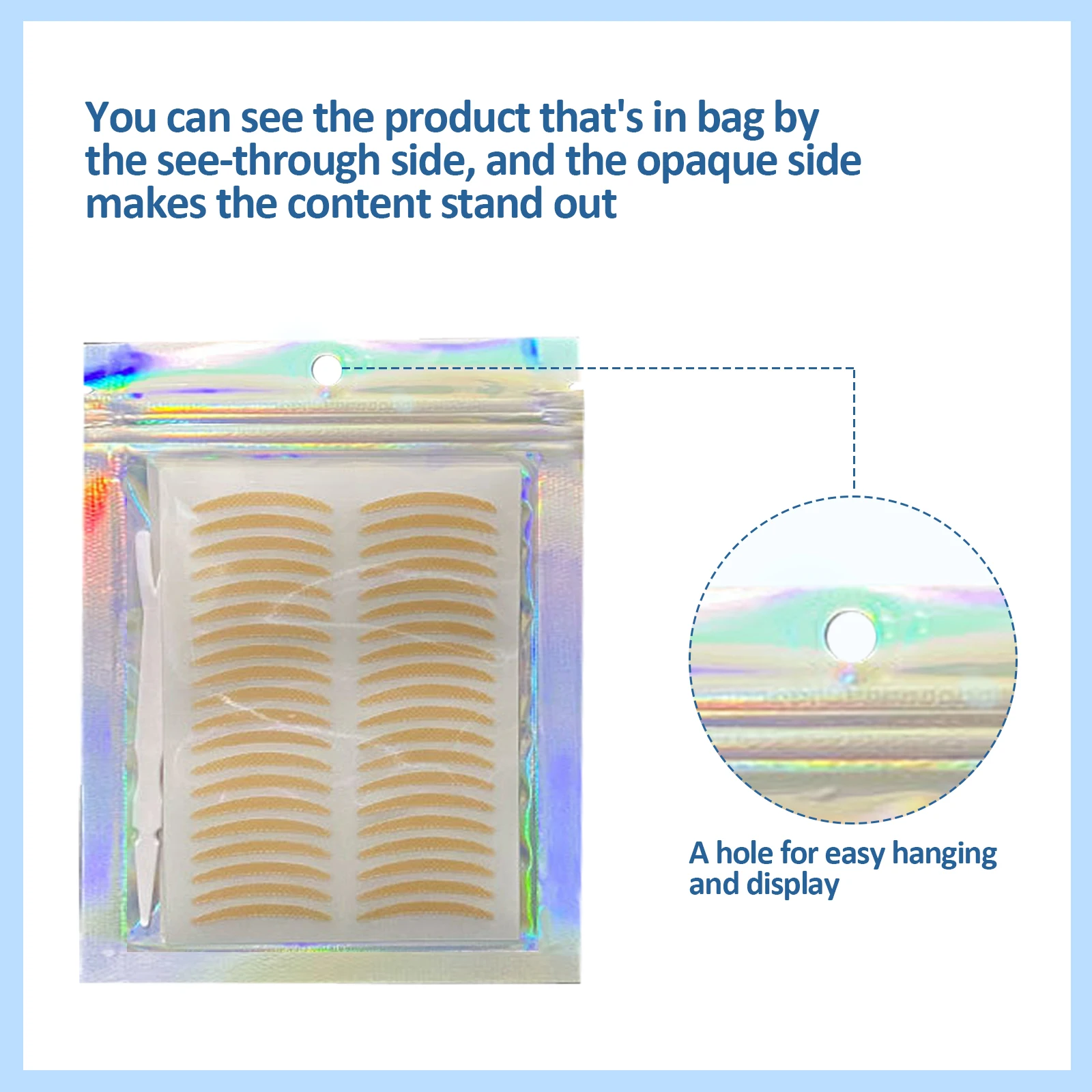 You can see the product that's in bag by the see-through side, and the opaque side makes the content stand out

A hole for easy hanging and display